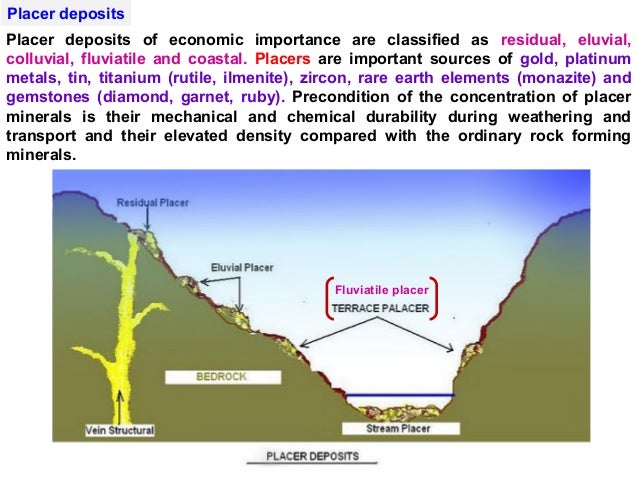 Placer deposits

Placer deposits of economic importance are classified as residual, eluvial, colluvial, fluviatile and coastal. Placers are important sources of gold, platinum metals, tin, titanium (rutile, ilmenite), zircon, rare earth elements (monazite) and gemstones (diamond, garnet, ruby). Precondition of the concentration of placer minerals is their mechanical and chemical durability during weathering and transport and their elevated density compared with the ordinary rock forming minerals.

Residual Placer

Eluvial Placer

Fluviatile placer
TERRACE PALACER

BEDROCK

Vein Structural

Stream Placer

PLACER DEPOSITS